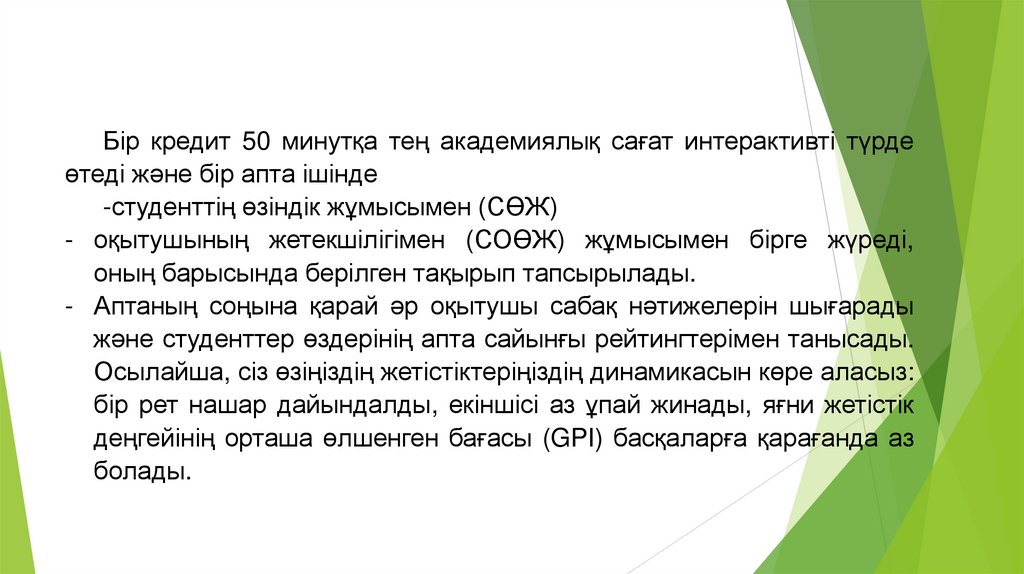 Бір кредит 50 минутқа тең академиялық сағат интерактивті түрде өтеді және бір апта ішінде

-студенттің өзіндік жұмысымен (СӨЖ)

- оқытушының жетекшілігімен (СОӨЖ) жұмысымен бірге жүреді, оның барысында берілген тақырып тапсырылады.

- Аптаның соңына қарай әр оқытушы сабақ нәтижелерін шығарады және студенттер өздерінің апта сайынғы рейтингтерімен танысады. Осылайша, сіз өзіңіздің жетістіктеріңіздің динамикасын көре аласыз: бір рет нашар дайындалды, екіншісі аз ұпай жинады, яғни жетістік деңгейінің орташа өлшенген бағасы (GPI) басқаларға қарағанда аз болады.